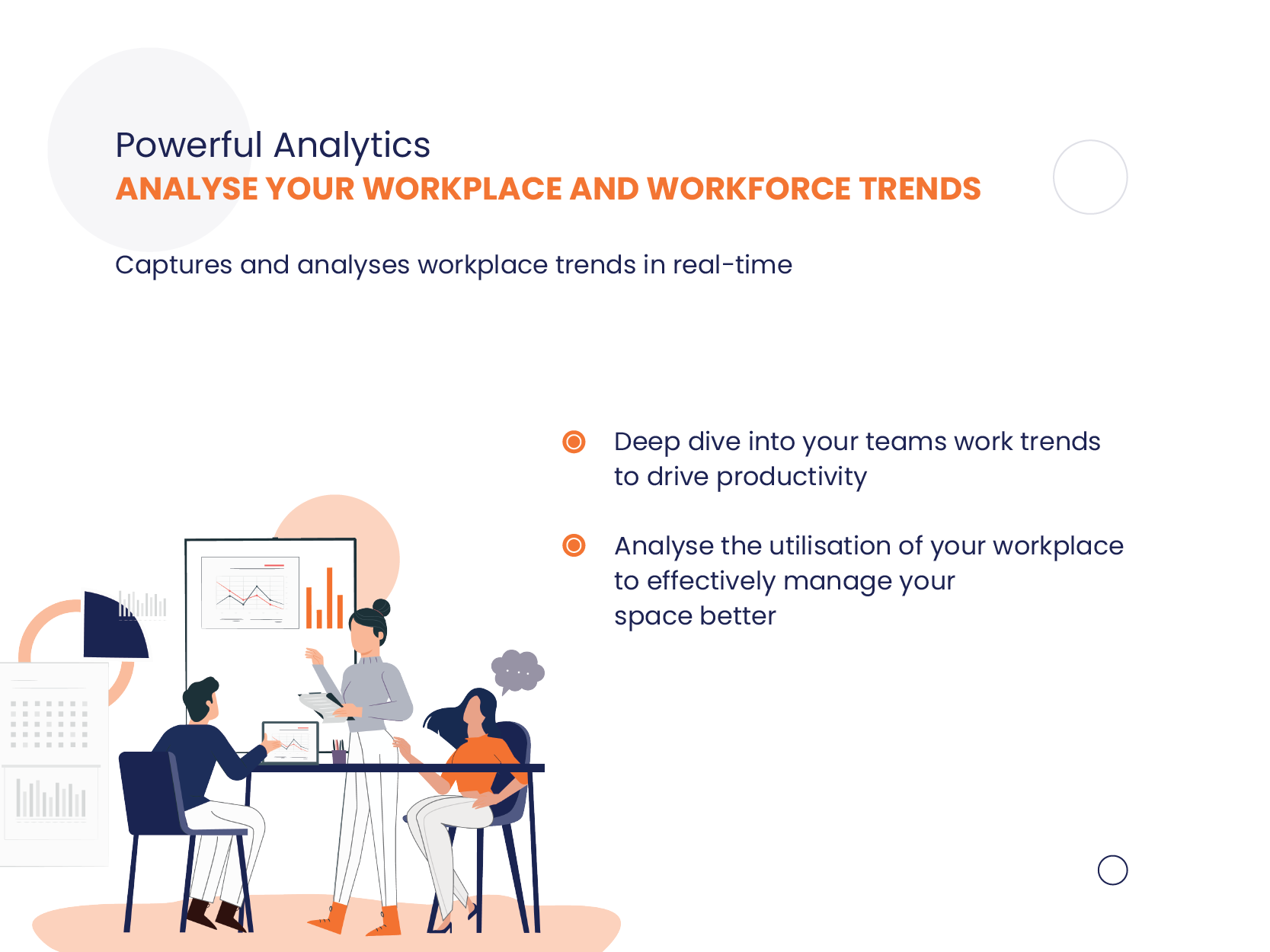 Powerful Analytics
ANALYSE YOUR WORKPLACE AND WORKFORCE TRENDS

Captures and analyses workplace trends in real-time

Deep dive into your teams work trends to drive productivity

Analyse the utilisation of your workplace to effectively manage your space better